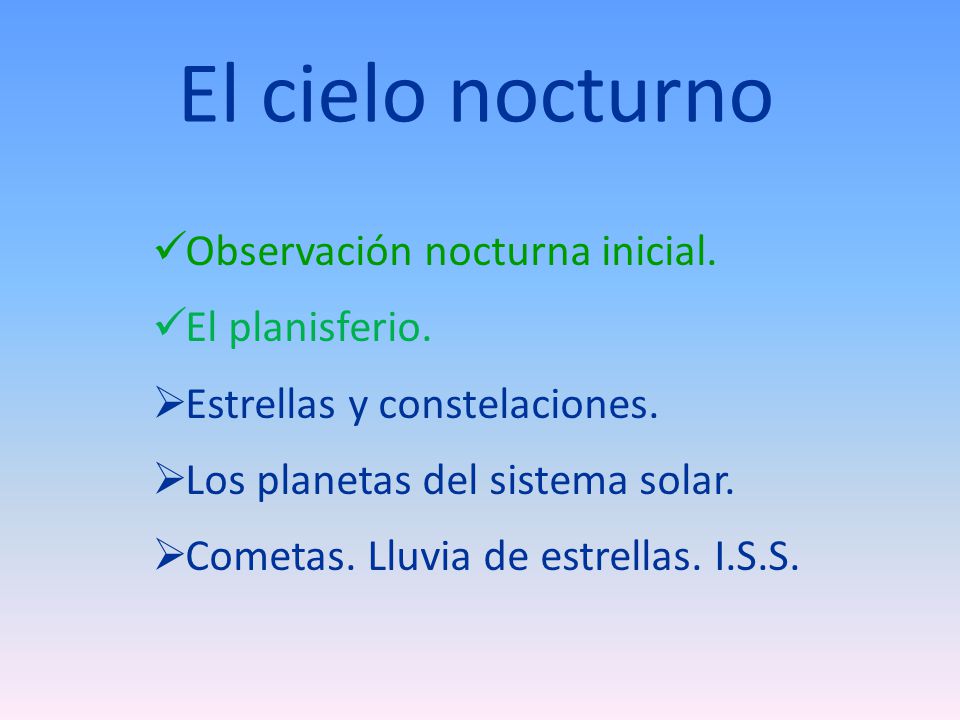 El cielo nocturno

✓Observación nocturna inicial.

✓El planisferio.

➢Estrellas y constelaciones.

➢Los planetas del sistema solar.

➢Cometas. Lluvia de estrellas. I.S.S.